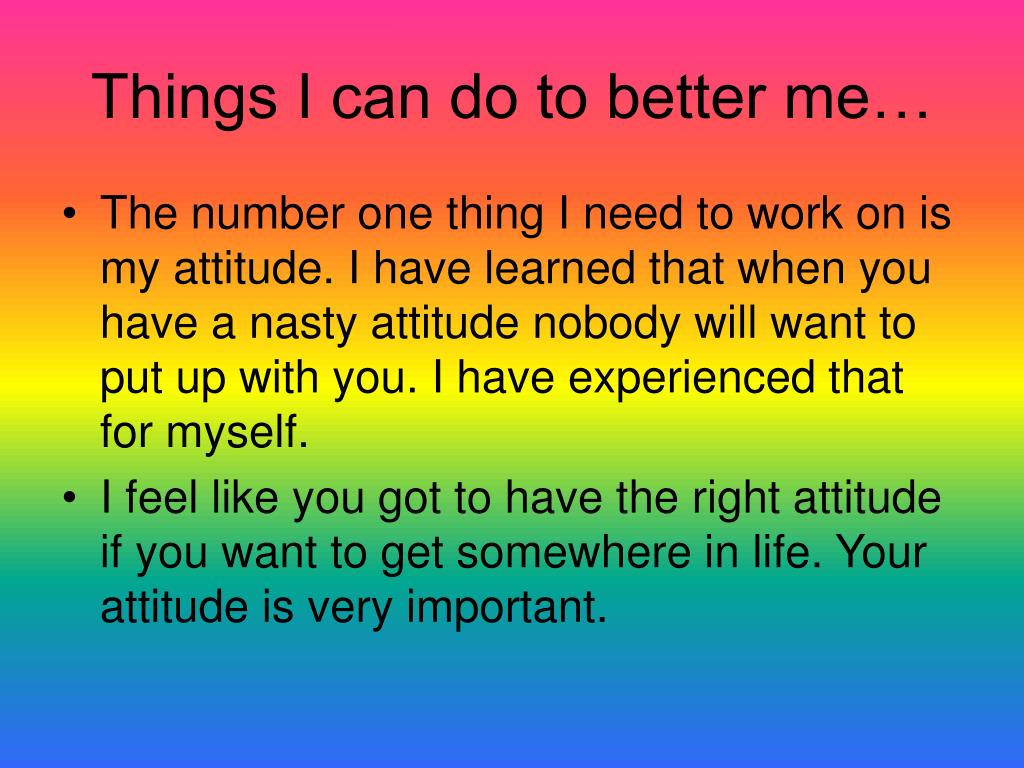 Things I can do to better me…

• The number one thing I need to work on is my attitude. I have learned that when you have a nasty attitude nobody will want to put up with you. I have experienced that for myself.
• I feel like you got to have the right attitude if you want to get somewhere in life. Your attitude is very important.